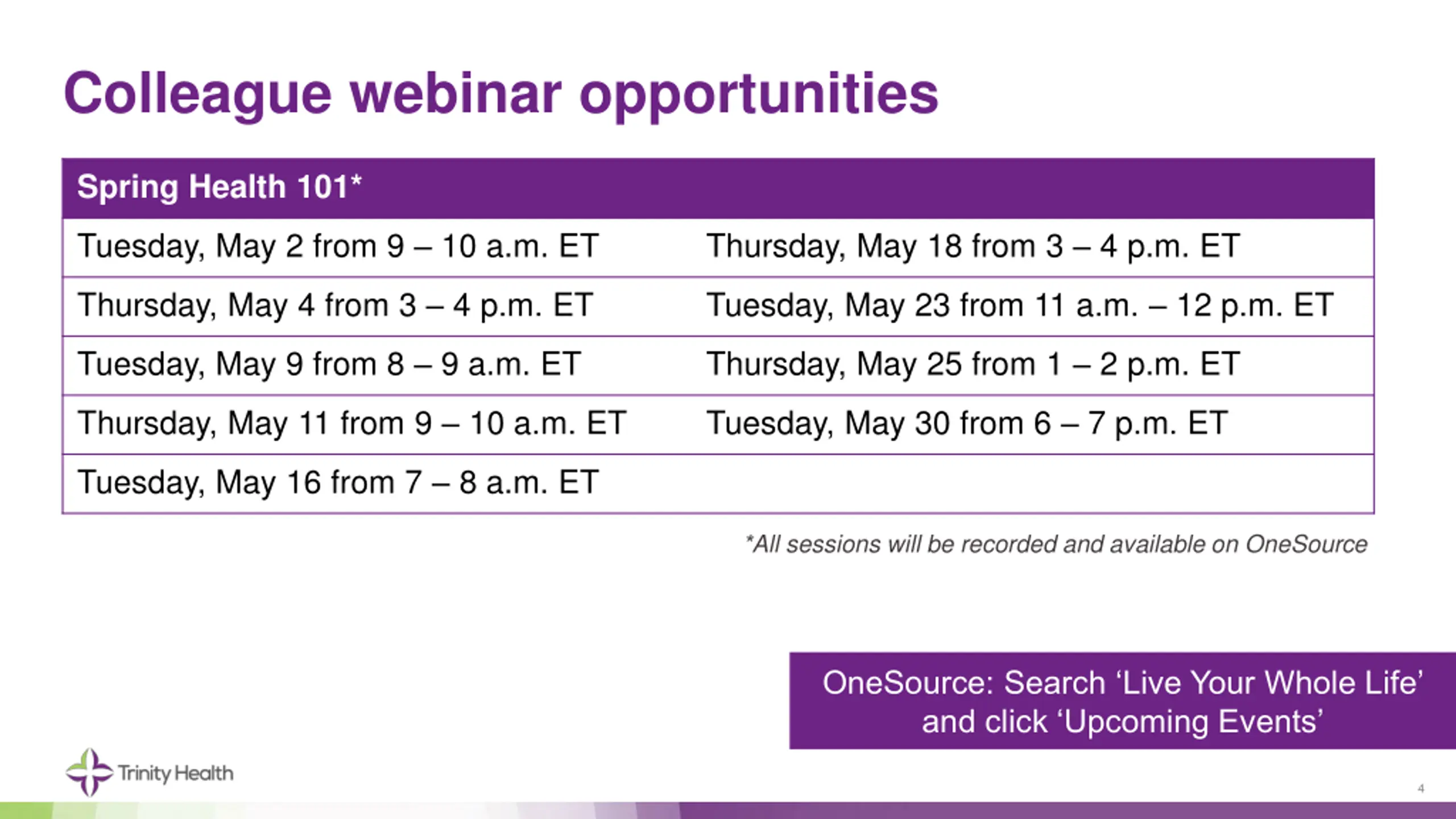 Colleague webinar opportunities

| Spring Health 101* | |
|---|---|
| Tuesday, May 2 from 9 – 10 a.m. ET | Thursday, May 18 from 3 – 4 p.m. ET |
| Thursday, May 4 from 3 – 4 p.m. ET | Tuesday, May 23 from 11 a.m. – 12 p.m. ET |
| Tuesday, May 9 from 8 – 9 a.m. ET | Thursday, May 25 from 1 – 2 p.m. ET |
| Thursday, May 11 from 9 – 10 a.m. ET | Tuesday, May 30 from 6 – 7 p.m. ET |
| Tuesday, May 16 from 7 – 8 a.m. ET | |

*All sessions will be recorded and available on OneSource

OneSource: Search ‘Live Your Whole Life’ and click ‘Upcoming Events’

Trinity Health

4